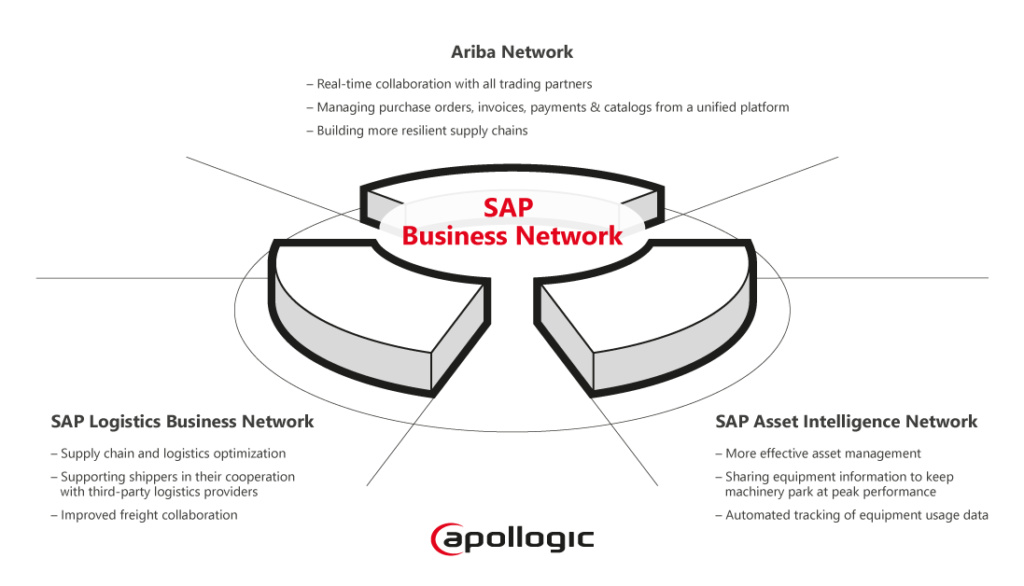 Ariba Network

– Real-time collaboration with all trading partners
– Managing purchase orders, invoices, payments & catalogs from a unified platform
– Building more resilient supply chains

SAP
Business Network

SAP Logistics Business Network

– Supply chain and logistics optimization
– Supporting shippers in their cooperation with third-party logistics providers
– Improved freight collaboration

SAP Asset Intelligence Network

– More effective asset management
– Sharing equipment information to keep machinery park at peak performance
– Automated tracking of equipment usage data

apollogic